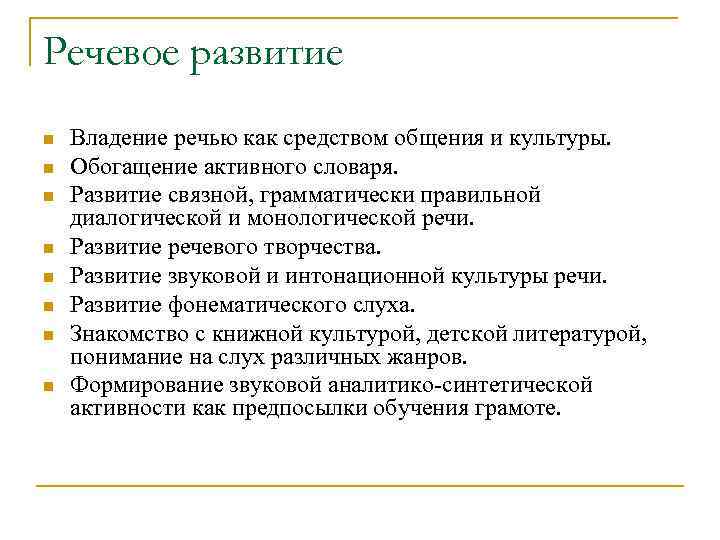 Речевое развитие

- Владение речью как средством общения и культуры.
- Обогащение активного словаря.
- Развитие связной, грамматически правильной диалогической и монологической речи.
- Развитие речевого творчества.
- Развитие звуковой и интонационной культуры речи.
- Развитие фонематического слуха.
- Знакомство с книжной культурой, детской литературой, понимание на слух различных жанров.
- Формирование звуковой аналитико-синтетической активности как предпосылки обучения грамоте.